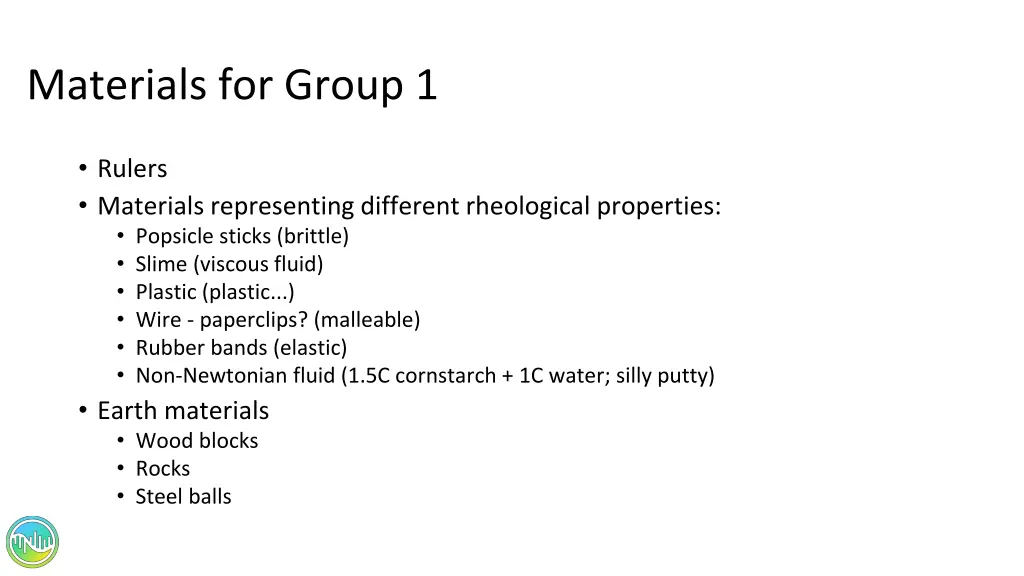 Materials for Group 1

• Rulers
• Materials representing different rheological properties:
  • Popsicle sticks (brittle)
  • Slime (viscous fluid)
  • Plastic (plastic...)
  • Wire - paperclips? (malleable)
  • Rubber bands (elastic)
  • Non-Newtonian fluid (1.5C cornstarch + 1C water; silly putty)
• Earth materials
  • Wood blocks
  • Rocks
  • Steel balls